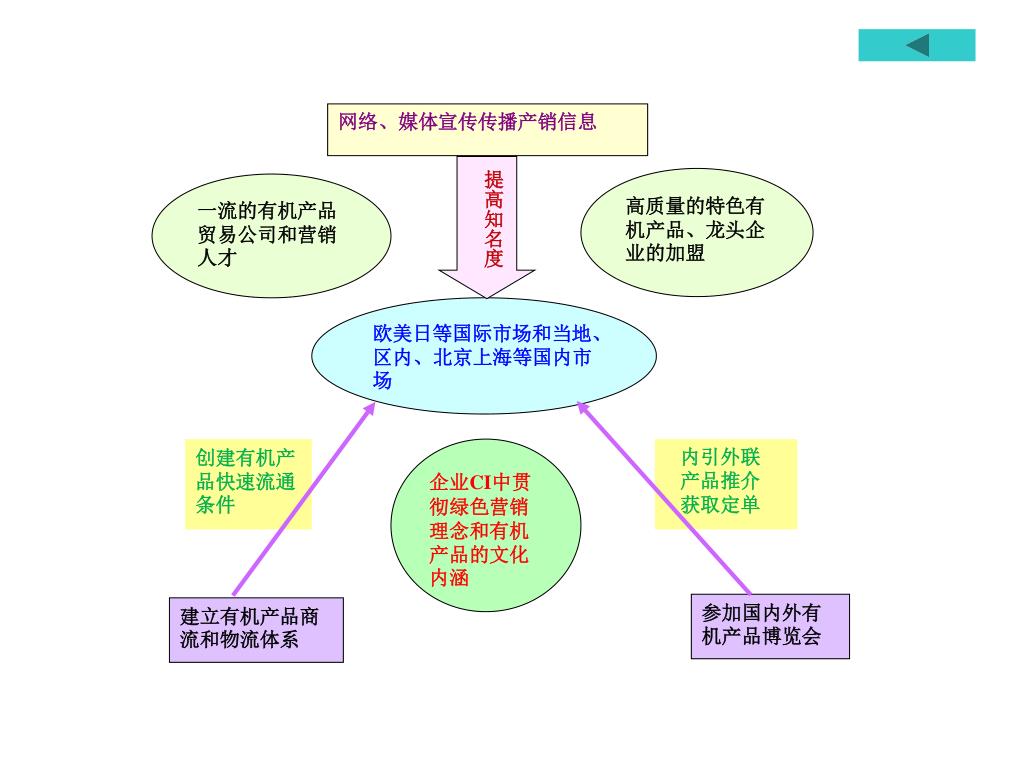 网络、媒体宣传传播产销信息

提高知名度

一流的有机产品贸易公司和营销人才

高质量的特色有机产品、龙头企业的加盟

欧美日等国际市场和当地、区内、北京上海等国内市场

创建有机产品快速流通条件

企业CI中贯彻绿色营销理念和有机产品的文化内涵

内引外联产品推介获取定单

建立有机产品商流和物流体系

参加国内外有机产品博览会